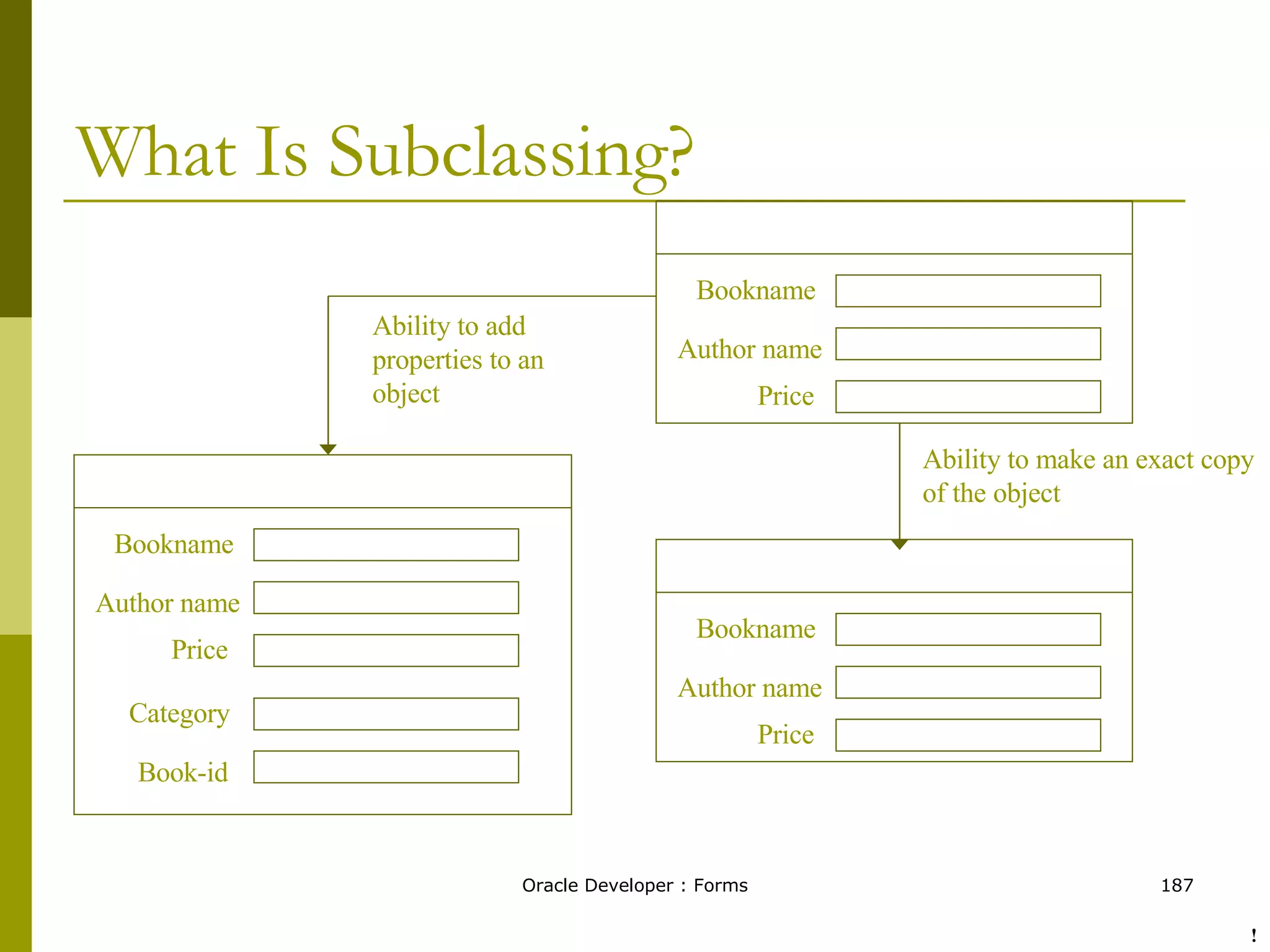 What Is Subclassing?

Bookname

Author name

Price

Ability to add properties to an object

Ability to make an exact copy of the object

Bookname

Author name

Price

Category

Book-id

Bookname

Author name

Price

Oracle Developer : Forms

187

!